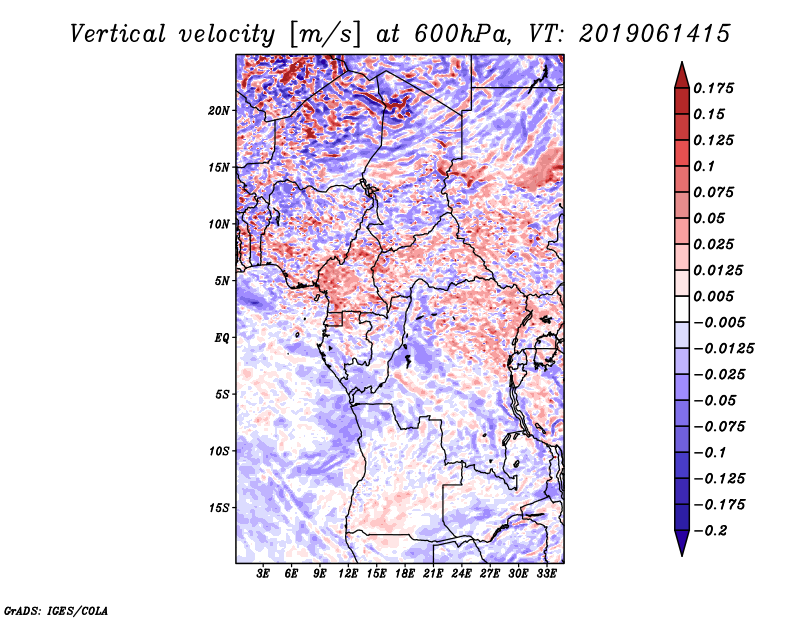 Vertical velocity [m/s] at 600hPa, VT: 2019061415

20N
15N
10N
5N
EQ
5S
10S
15S

3E 6E 9E 12E 15E 18E 21E 24E 27E 30E 33E

0.175
0.15
0.125
0.1
0.075
0.05
0.025
0.0125
0.005
−0.005
−0.0125
−0.025
−0.05
−0.075
−0.1
−0.125
−0.175
−0.2

GrADS: IGES/COLA